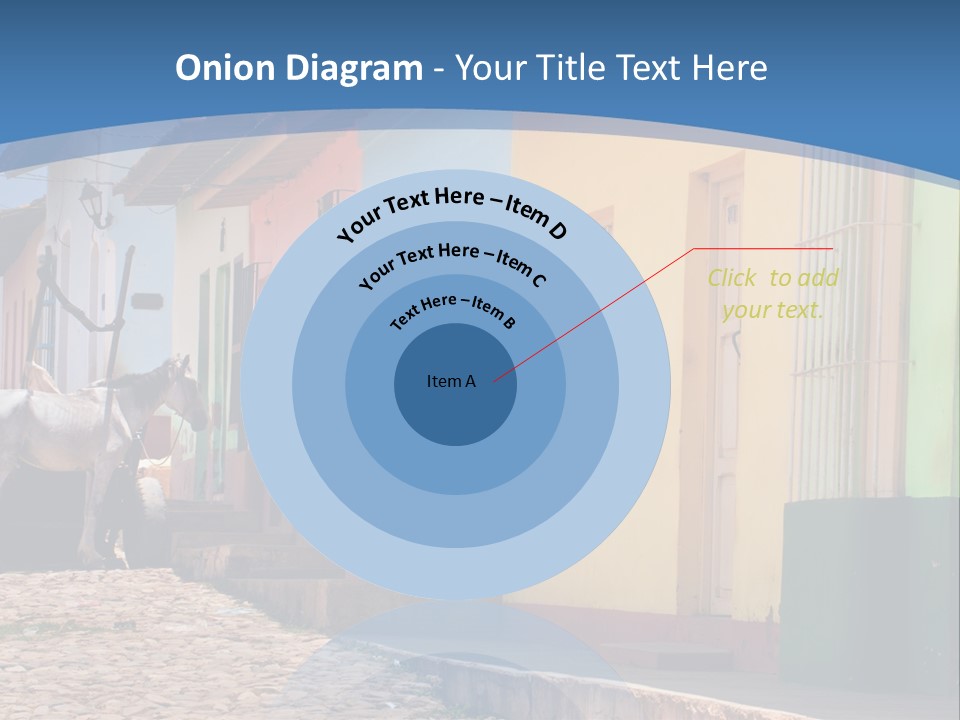 Onion Diagram - Your Title Text Here

Your Text Here – Item D

Your Text Here – Item C

Text Here – Item B

Item A

Click to add your text.